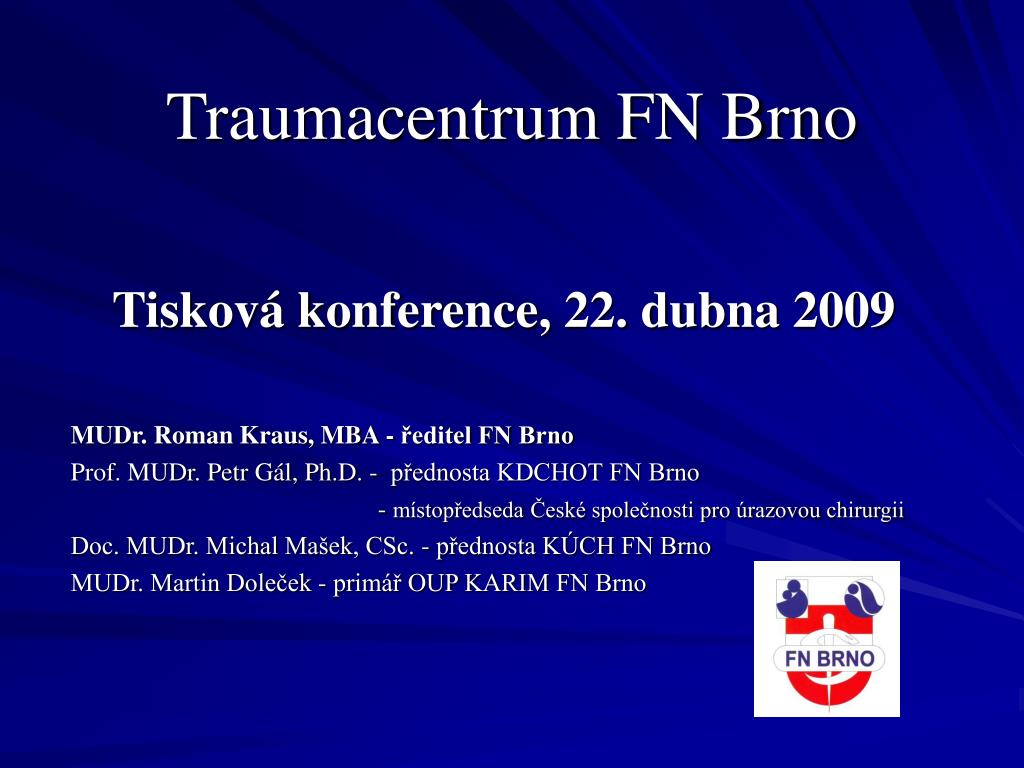 Traumacentrum FN Brno

Tisková konference, 22. dubna 2009

MUDr. Roman Kraus, MBA - ředitel FN Brno
Prof. MUDr. Petr Gál, Ph.D. - přednosta KDCHOT FN Brno
- místopředseda České společnosti pro úrazovou chirurgii
Doc. MUDr. Michal Mašek, CSc. - přednosta KÚCH FN Brno
MUDr. Martin Doleček - primář OUP KARIM FN Brno

FN BRNO